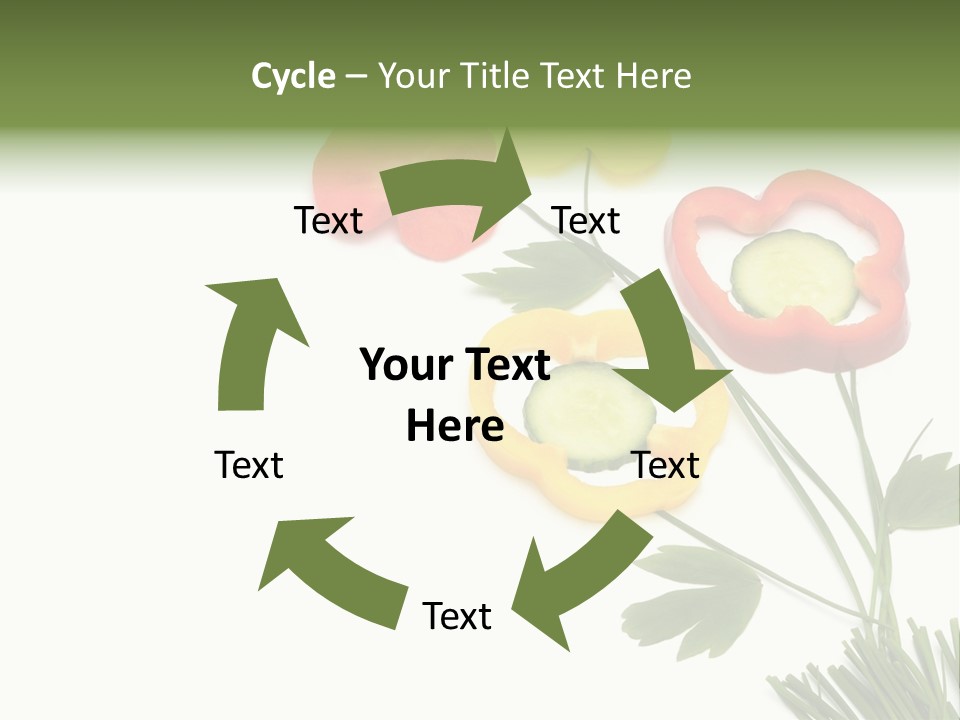 Cycle – Your Title Text Here

Text

Text

Your Text Here

Text

Text

Text